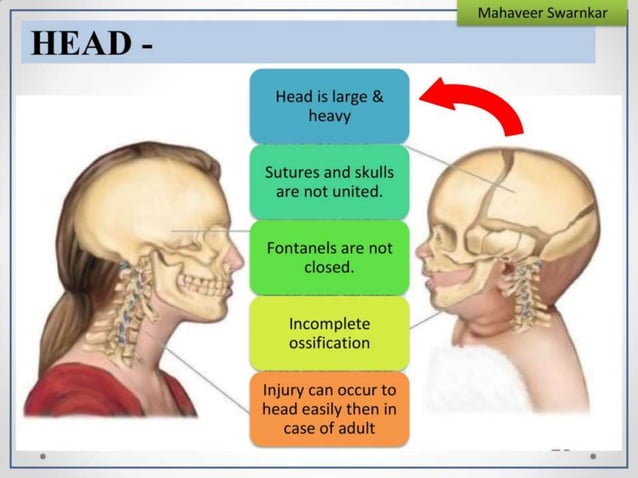 Mahaveer Swarnkar

HEAD -

Head is large & heavy

Sutures and skulls are not united.

Fontanels are not closed.

Incomplete ossification

Injury can occur to head easily then in case of adult